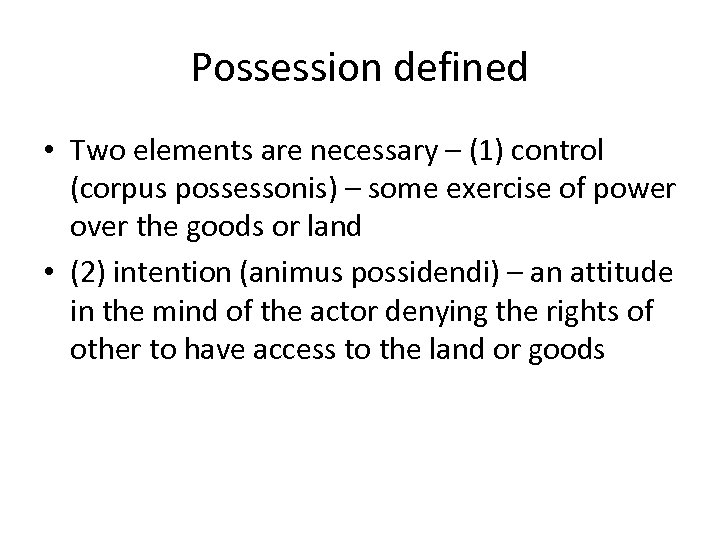 Possession defined

• Two elements are necessary – (1) control (corpus possessonis) – some exercise of power over the goods or land

• (2) intention (animus possidendi) – an attitude in the mind of the actor denying the rights of other to have access to the land or goods